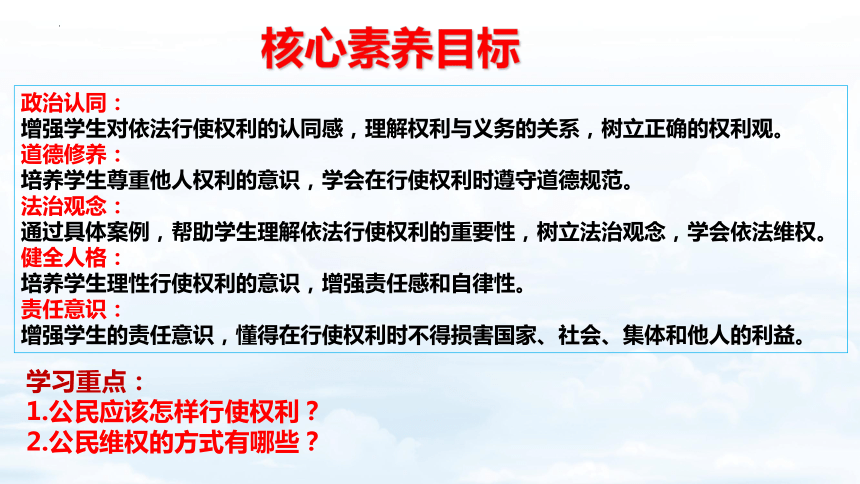 核心素养目标

政治认同：
增强学生对依法行使权利的认同感，理解权利与义务的关系，树立正确的权利观。
道德修养：
培养学生尊重他人权利的意识，学会在行使权利时遵守道德规范。
法治观念：
通过具体案例，帮助学生理解依法行使权利的重要性，树立法治观念，学会依法维权。
健全人格：
培养学生理性行使权利的意识，增强责任感和自律性。
责任意识：
增强学生的责任意识，懂得在行使权利时不得损害国家、社会、集体和他人的利益。

学习重点：
1.公民应该怎样行使权利？
2.公民维权的方式有哪些？